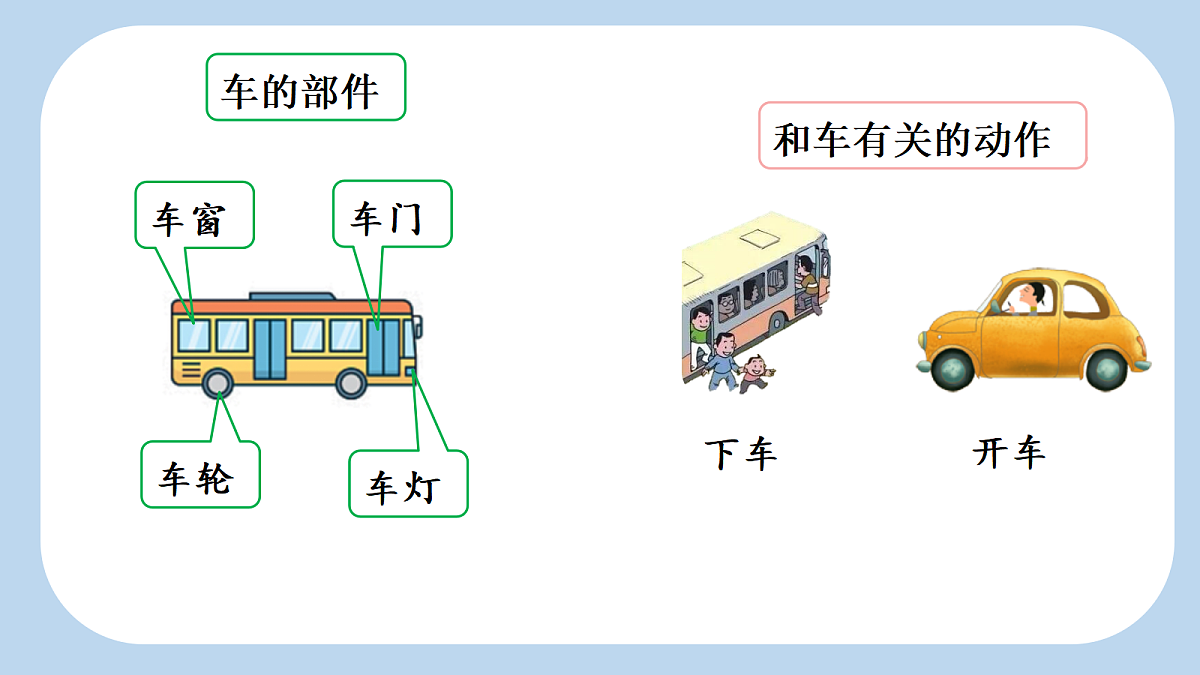 车的部件

车窗

车门

车轮

车灯

和车有关的动作

下车

开车